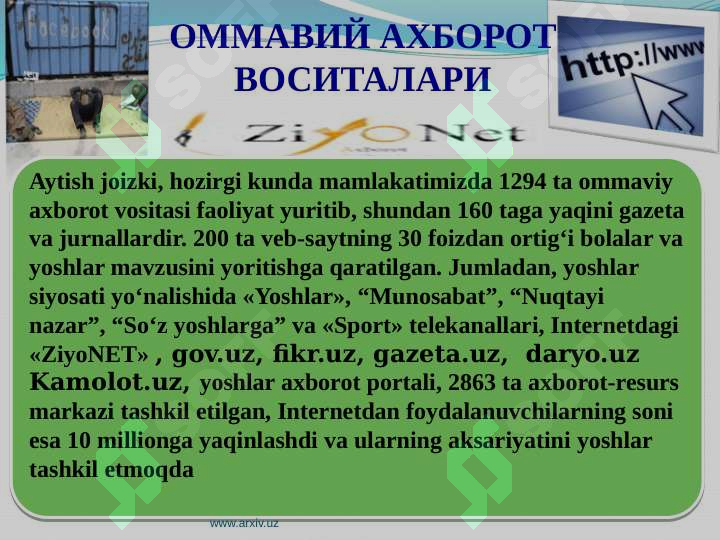 Facebook

ОММАВИЙ АХБОРОТ ВОСИТАЛАРИ

http://www

ZiyoNet

Aytish joizki, hozirgi kunda mamlakatimizda 1294 ta ommaviy axborot vositasi faoliyat yuritib, shundan 160 taga yaqini gazeta va jurnallardir. 200 ta veb-saytning 30 foizdan ortig‘i bolalar va yoshlar mavzusini yoritishga qaratilgan. Jumladan, yoshlar siyosati yo‘nalishida «Yoshlar», “Munosabat”, “Nuqtayi nazar”, “So‘z yoshlarga” va «Sport» telekanallari, Internetdagi «ZiyoNET» , gov.uz, fikr.uz, gazeta.uz, daryo.uz Kamolot.uz, yoshlar axborot portali, 2863 ta axborot-resurs markazi tashkil etilgan, Internetdan foydalanuvchilarning soni esa 10 millionga yaqinlashdi va ularning aksariyatini yoshlar tashkil etmoqda

www.arxiv.uz